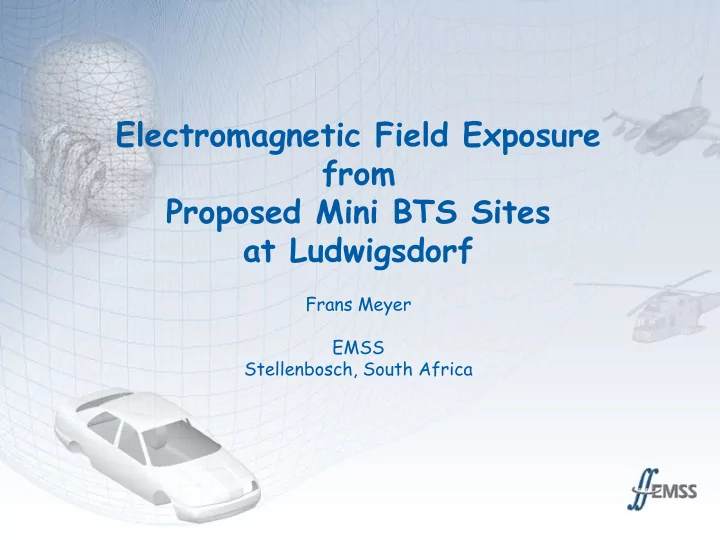 Electromagnetic Field Exposure
from
Proposed Mini BTS Sites
at Ludwigsdorf

Frans Meyer

EMSS
Stellenbosch, South Africa

EMSS